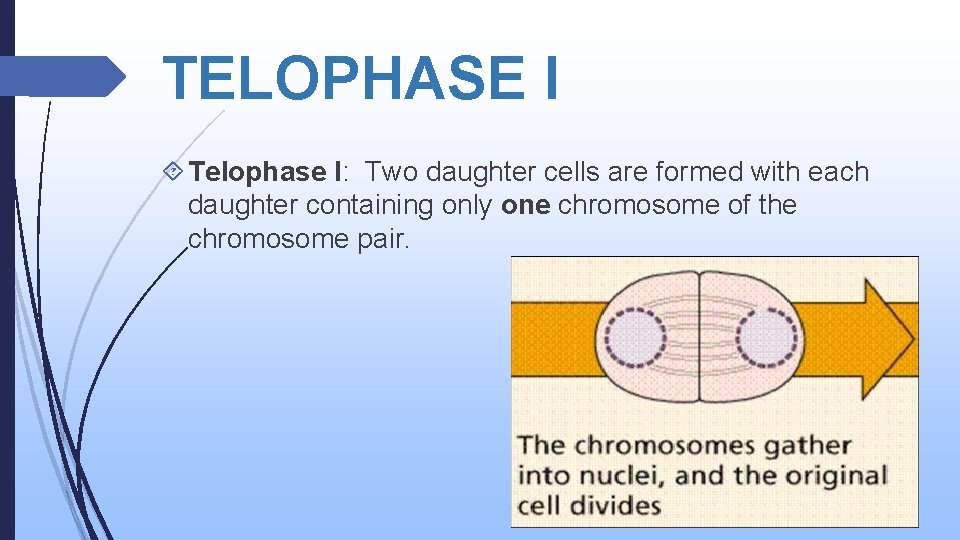 TELOPHASE I

Telophase I: Two daughter cells are formed with each daughter containing only one chromosome of the chromosome pair.

The chromosomes gather into nuclei, and the original cell divides